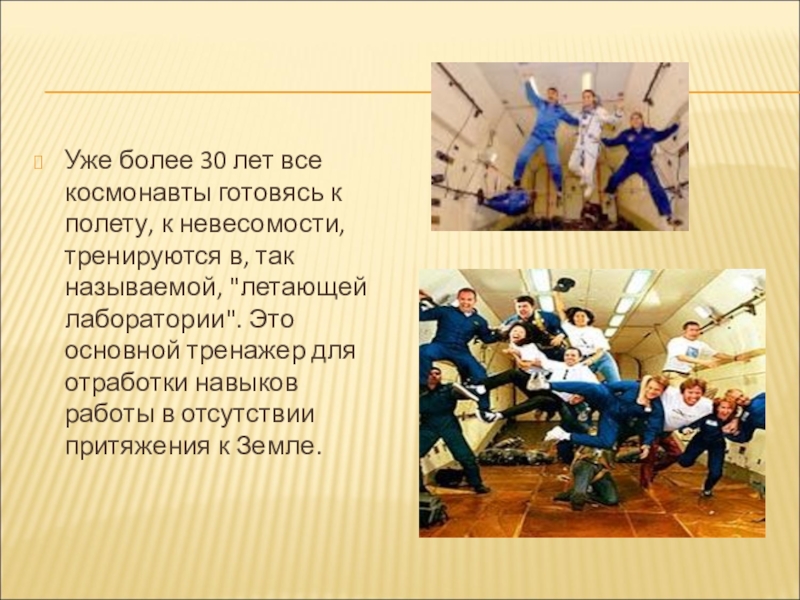 Уже более 30 лет все космонавты готовясь к полету, к невесомости, тренируются в, так называемой, "летающей лаборатории". Это основной тренажер для отработки навыков работы в отсутствии притяжения к Земле.